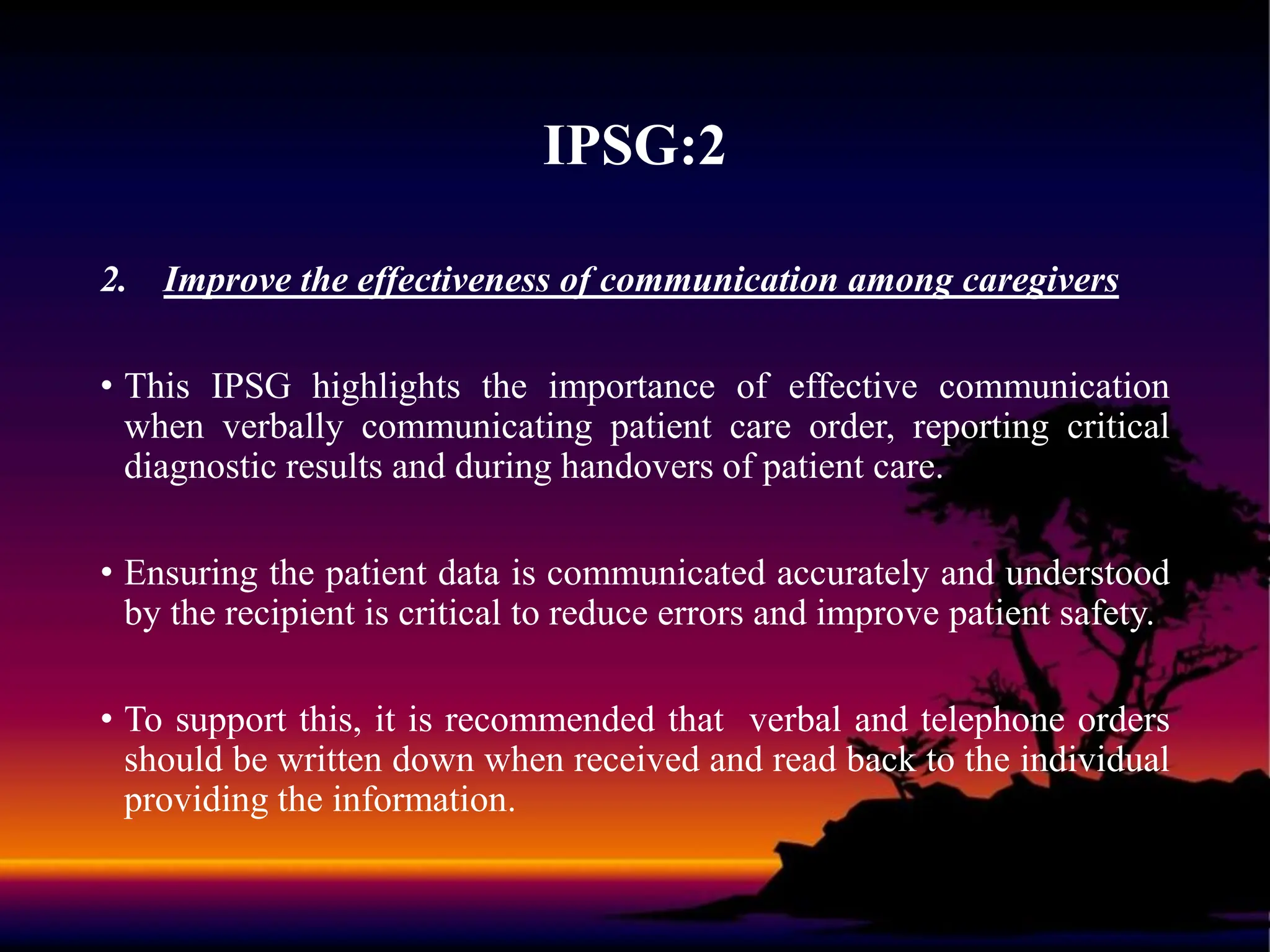 IPSG:2

2. Improve the effectiveness of communication among caregivers

• This IPSG highlights the importance of effective communication when verbally communicating patient care order, reporting critical diagnostic results and during handovers of patient care.

• Ensuring the patient data is communicated accurately and understood by the recipient is critical to reduce errors and improve patient safety.

• To support this, it is recommended that verbal and telephone orders should be written down when received and read back to the individual providing the information.